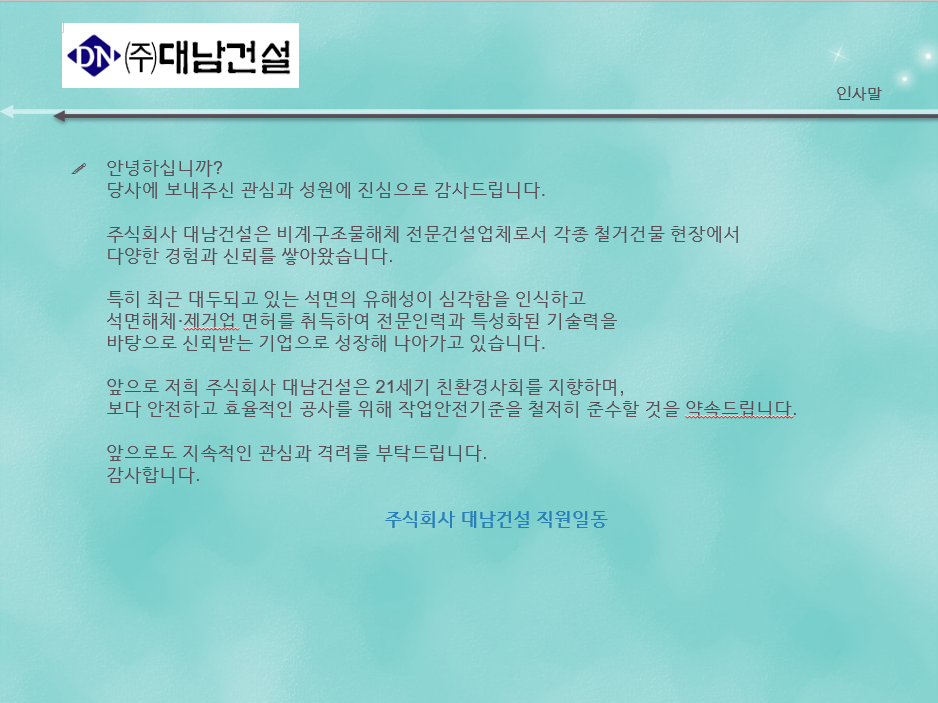 DN ㈜대남건설

인사말

안녕하십니까?
당사에 보내주신 관심과 성원에 진심으로 감사드립니다.

주식회사 대남건설은 비계구조물해체 전문건설업체로서 각종 철거건물 현장에서 다양한 경험과 신뢰를 쌓아왔습니다.

특히 최근 대두되고 있는 석면의 유해성이 심각함을 인식하고 석면해체·제거업 면허를 취득하여 전문인력과 특성화된 기술력을 바탕으로 신뢰받는 기업으로 성장해 나아가고 있습니다.

앞으로 저희 주식회사 대남건설은 21세기 친환경사회를 지향하며, 보다 안전하고 효율적인 공사를 위해 작업안전기준을 철저히 준수할 것을 약속드립니다.

앞으로도 지속적인 관심과 격려를 부탁드립니다.
감사합니다.

주식회사 대남건설 직원일동